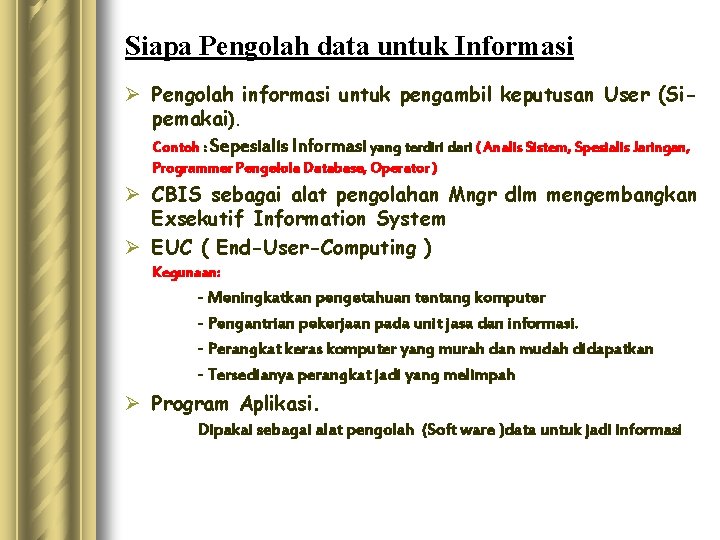 Siapa Pengolah data untuk Informasi

➢ Pengolah informasi untuk pengambil keputusan User (Si-pemakai).

Contoh : Sepesialis Informasi yang terdiri dari ( Analis Sistem, Spesialis Jaringan, Programmer Pengelola Database, Operator )

➢ CBIS sebagai alat pengolahan Mngr dlm mengembangkan Exsekutif Information System

➢ EUC ( End-User-Computing )

Kegunaan:

- Meningkatkan pengetahuan tentang komputer

- Pengantrian pekerjaan pada unit jasa dan informasi.

- Perangkat keras komputer yang murah dan mudah didapatkan

- Tersedianya perangkat jadi yang melimpah

➢ Program Aplikasi.

Dipakai sebagai alat pengolah (Soft ware )data untuk jadi informasi